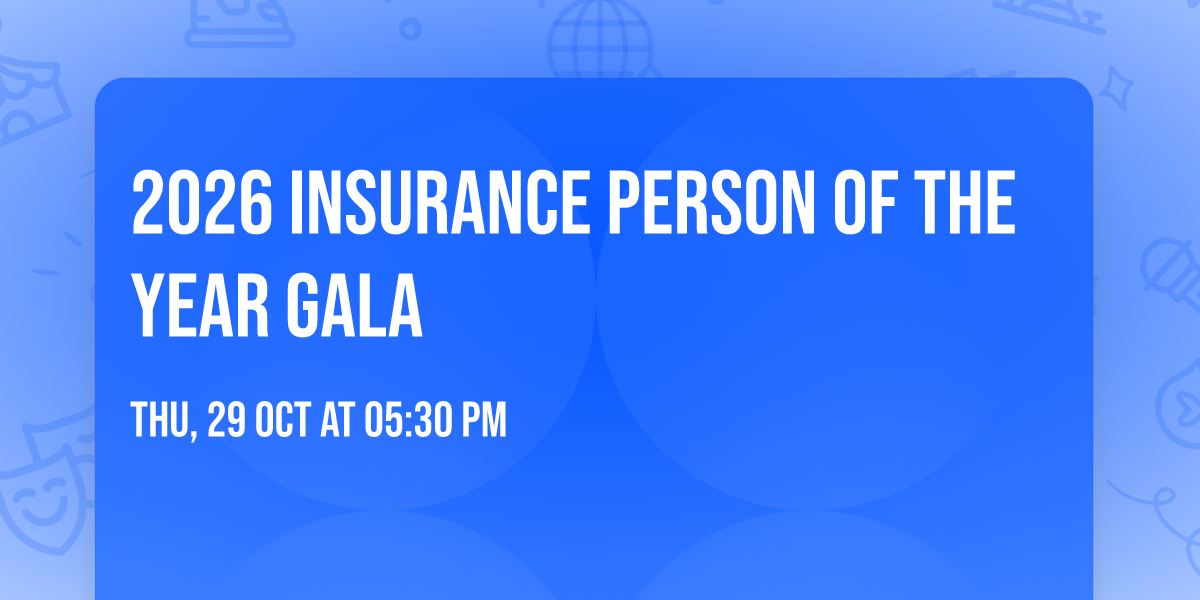 2026 INSURANCE PERSON OF THE YEAR GALA

THU, 29 OCT AT 05:30 PM